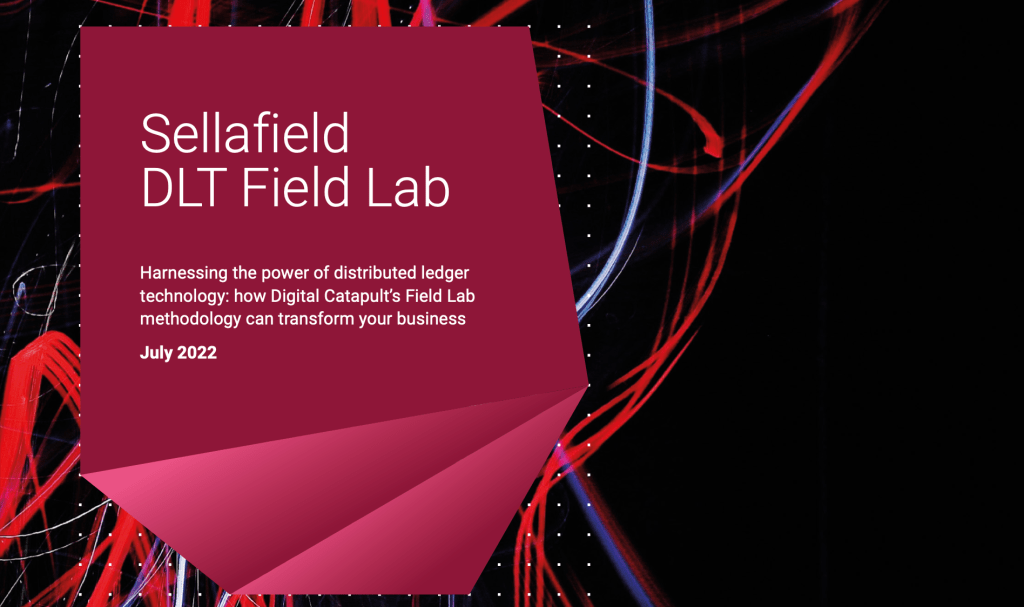 Sellafield
DLT Field Lab

Harnessing the power of distributed ledger technology: how Digital Catapult's Field Lab methodology can transform your business

July 2022